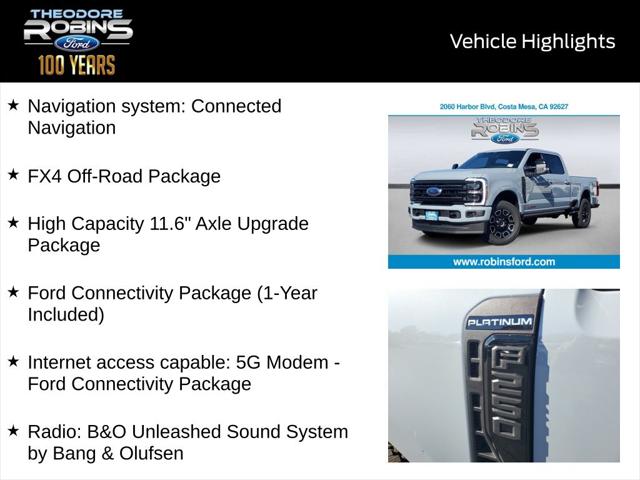 THEODORE ROBINS Ford 100 YEARS

Vehicle Highlights

★ Navigation system: Connected Navigation

★ FX4 Off-Road Package

★ High Capacity 11.6" Axle Upgrade Package

★ Ford Connectivity Package (1-Year Included)

★ Internet access capable: 5G Modem - Ford Connectivity Package

★ Radio: B&O Unleashed Sound System by Bang & Olufsen

2060 Harbor Blvd, Costa Mesa, CA 92627

THEODORE ROBINS Ford

www.robinsford.com

PLATINUM

F250